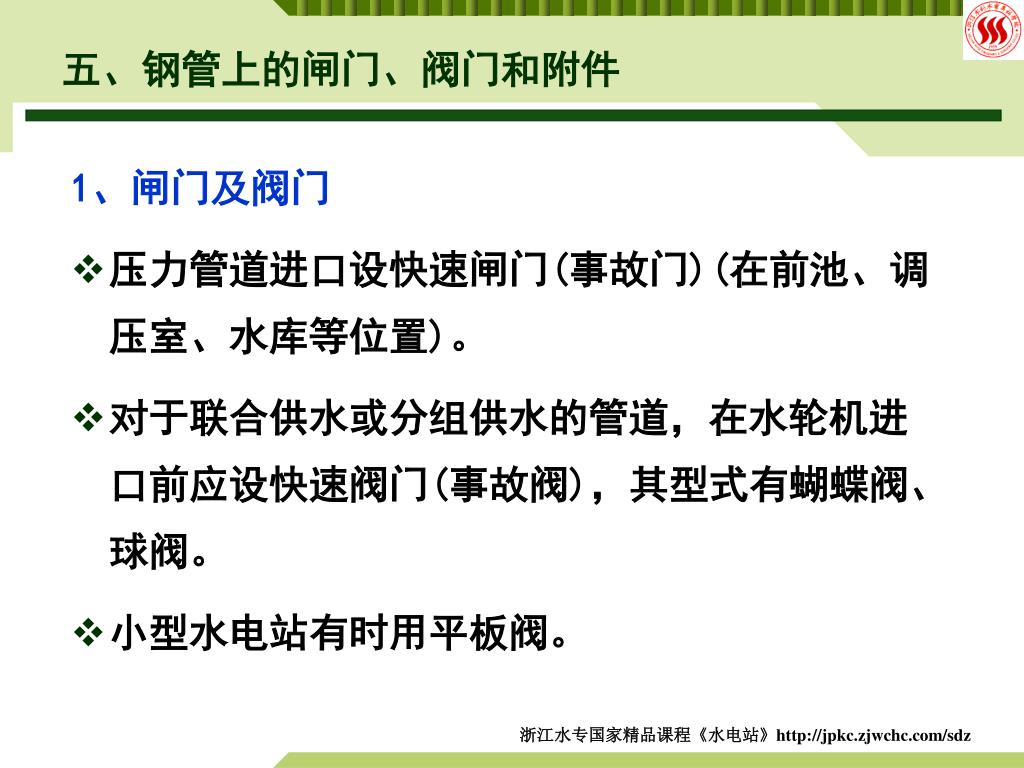 五、钢管上的闸门、阀门和附件

1、闸门及阀门

❖ 压力管道进口设快速闸门(事故门)(在前池、调压室、水库等位置)。

❖ 对于联合供水或分组供水的管道，在水轮机进口前应设快速阀门(事故阀)，其型式有蝴蝶阀、球阀。

❖ 小型水电站有时用平板阀。

浙江水专国家精品课程《水电站》http://jpkc.zjwchc.com/sdz